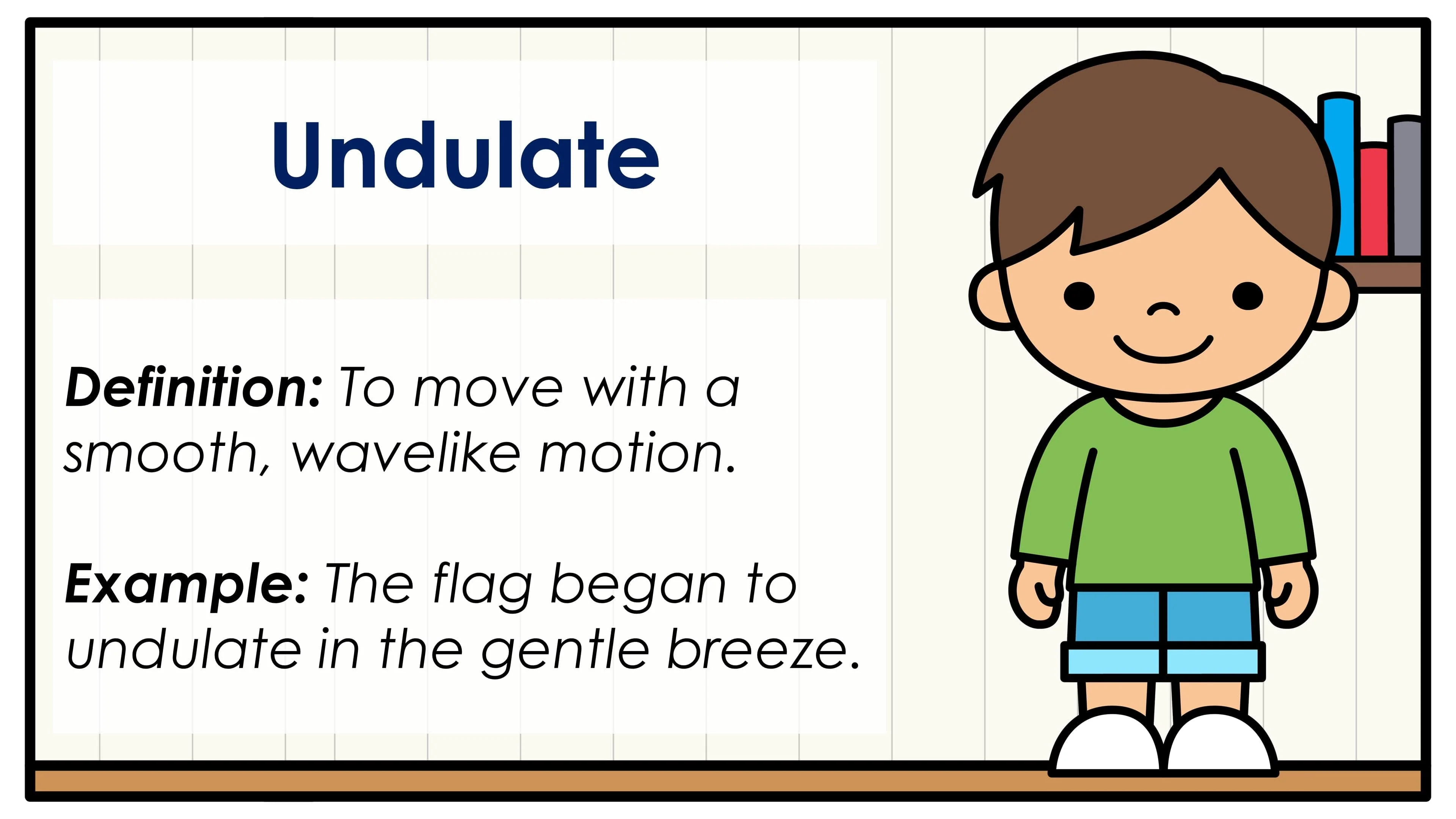 Undulate

Definition: To move with a smooth, wavelike motion.

Example: The flag began to undulate in the gentle breeze.